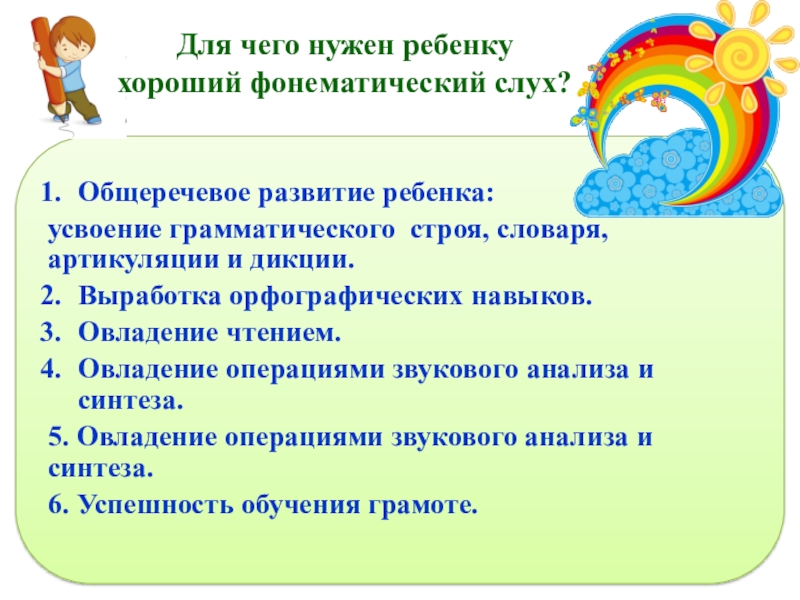 Для чего нужен ребенку хороший фонематический слух?

1. Общеречевое развитие ребенка:
усвоение грамматического строя, словаря, артикуляции и дикции.
2. Выработка орфографических навыков.
3. Овладение чтением.
4. Овладение операциями звукового анализа и синтеза.
5. Овладение операциями звукового анализа и синтеза.
6. Успешность обучения грамоте.